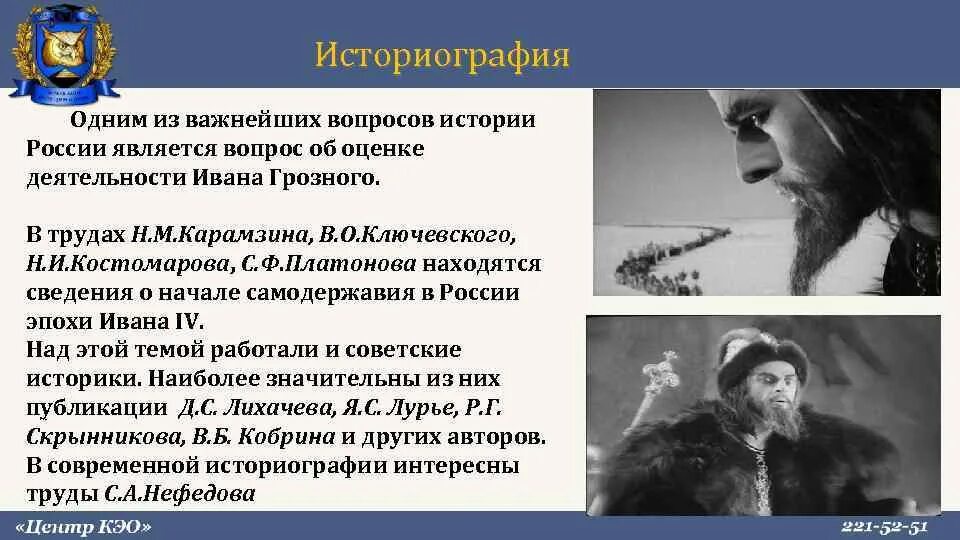 Историография

Одним из важнейших вопросов истории России является вопрос об оценке деятельности Ивана Грозного.

В трудах Н.М.Карамзина, В.О.Ключевского, Н.И.Костомарова, С.Ф.Платонова находятся сведения о начале самодержавия в России эпохи Ивана IV.
Над этой темой работали и советские историки. Наиболее значительны из них публикации Д.С. Лихачева, Я.С. Лурье, Р.Г. Скрынникова, В.Б. Кобрина и других авторов.
В современной историографии интересны труды С.А.Нефедова

«Центр КЭО»

221-52-51